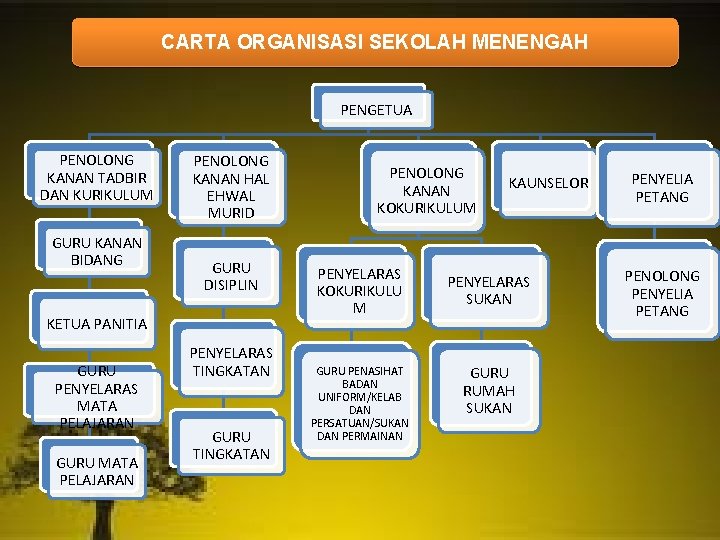 CARTA ORGANISASI SEKOLAH MENENGAH

PENGETUA

PENOLONG KANAN TADBIR DAN KURIKULUM

GURU KANAN BIDANG

KETUA PANITIA

GURU PENYELARAS MATA PELAJARAN

GURU MATA PELAJARAN

PENOLONG KANAN HAL EHWAL MURID

GURU DISIPLIN

PENYELARAS TINGKATAN

GURU TINGKATAN

PENOLONG KANAN KOKURIKULUM

PENYELARAS KOKURIKULUM

GURU PENASIHAT BADAN UNIFORM/KELAB DAN PERSATUAN/SUKAN DAN PERMAINAN

PENYELARAS SUKAN

GURU RUMAH SUKAN

KAUNSELOR

PENYELIA PETANG

PENOLONG PENYELIA PETANG